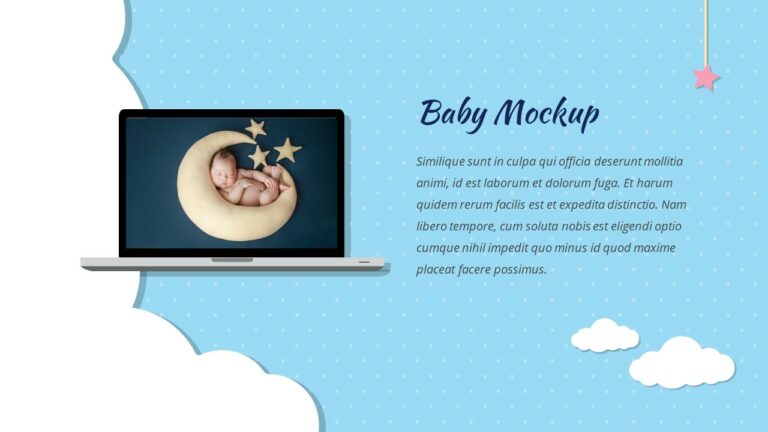 Baby Mockup

Similique sunt in culpa qui officia deserunt mollitia animi, id est laborum et dolorum fuga. Et harum quidem rerum facilis est et expedita distinctio. Nam libero tempore, cum soluta nobis est eligendi optio cumque nihil impedit quo minus id quod maxime placeat facere possimus.